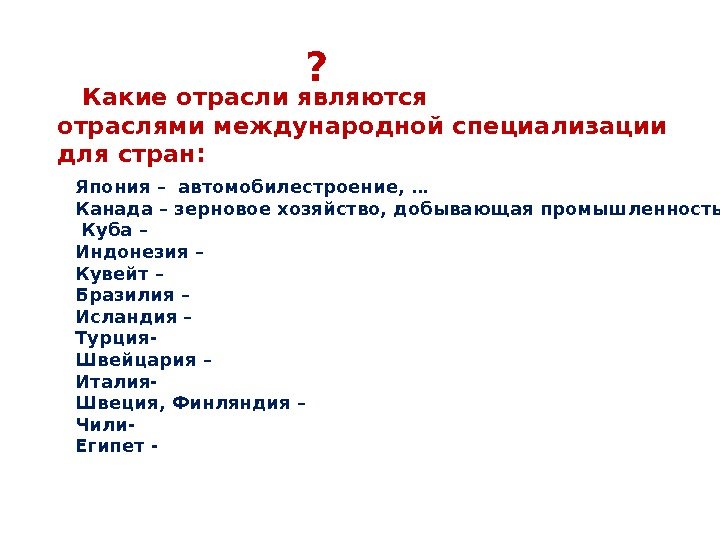 ?

Какие отрасли являются отраслями международной специализации для стран:

Япония – автомобилестроение, …
Канада – зерновое хозяйство, добывающая промышленность
Куба –
Индонезия –
Кувейт –
Бразилия –
Исландия –
Турция-
Швейцария –
Италия-
Швеция, Финляндия –
Чили-
Египет -